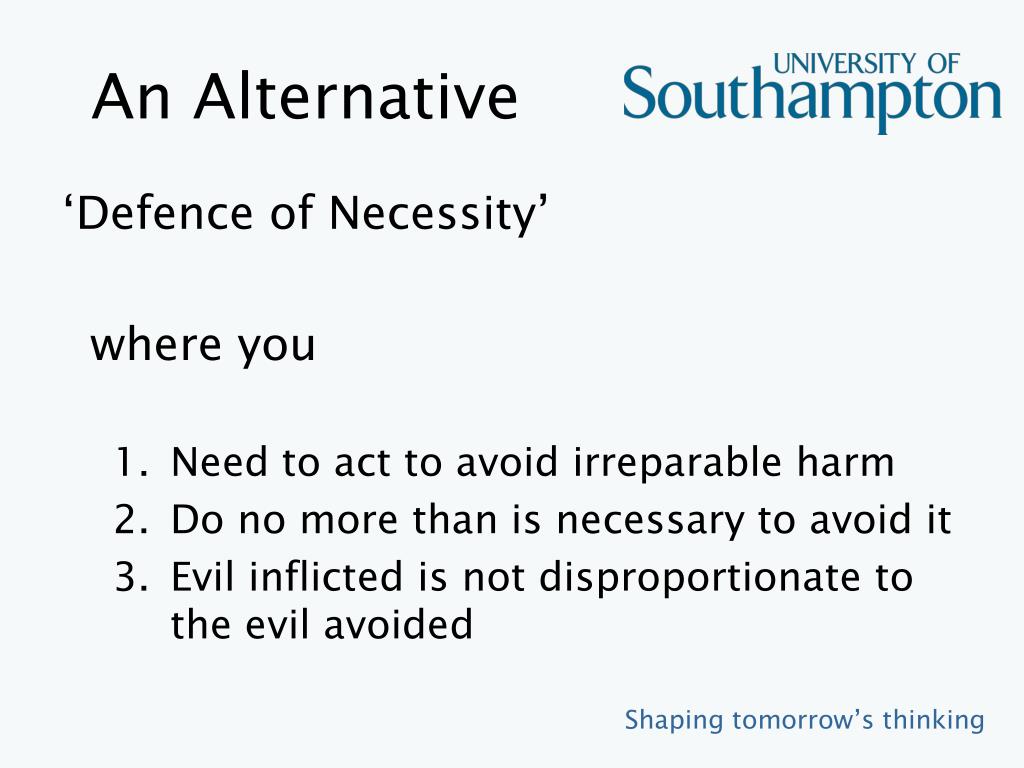 An Alternative

UNIVERSITY OF
Southampton

‘Defence of Necessity’

where you

1. Need to act to avoid irreparable harm
2. Do no more than is necessary to avoid it
3. Evil inflicted is not disproportionate to the evil avoided

Shaping tomorrow’s thinking